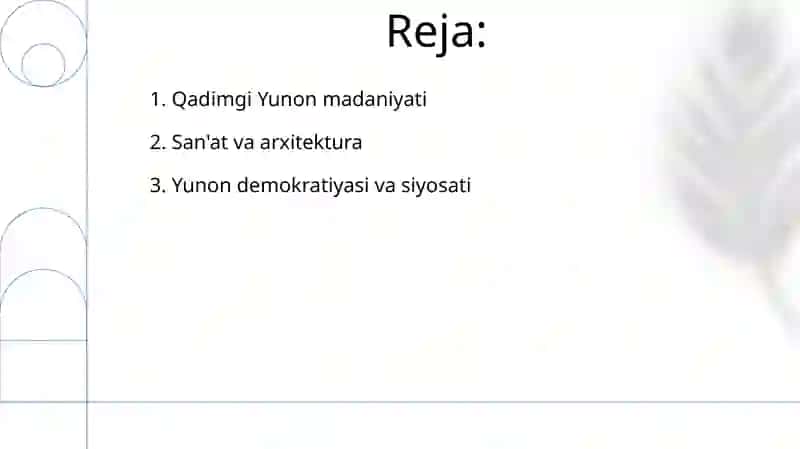 Reja:

1. Qadimgi Yunon madaniyati

2. San'at va arxitektura

3. Yunon demokratiyasi va siyosati